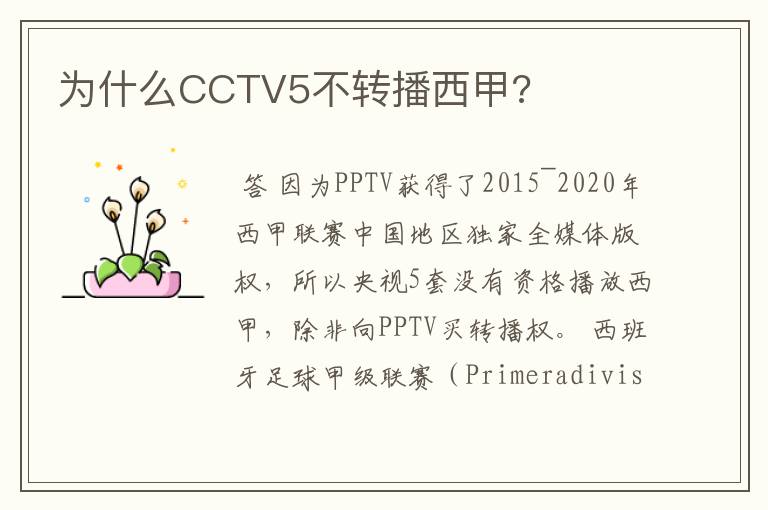 为什么CCTV5不转播西甲?

答 因为PPTV获得了2015¯2020年西甲联赛中国地区独家全媒体版权，所以央视5套没有资格播放西甲，除非向PPTV买转播权。 西班牙足球甲级联赛（Primeradivis